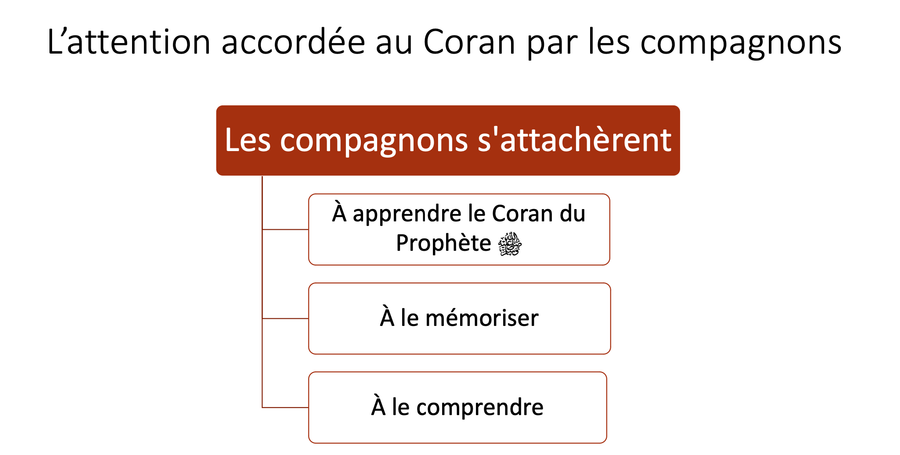 L’attention accordée au Coran par les compagnons

Les compagnons s'attachèrent

À apprendre le Coran du Prophète ﷺ

À le mémoriser

À le comprendre